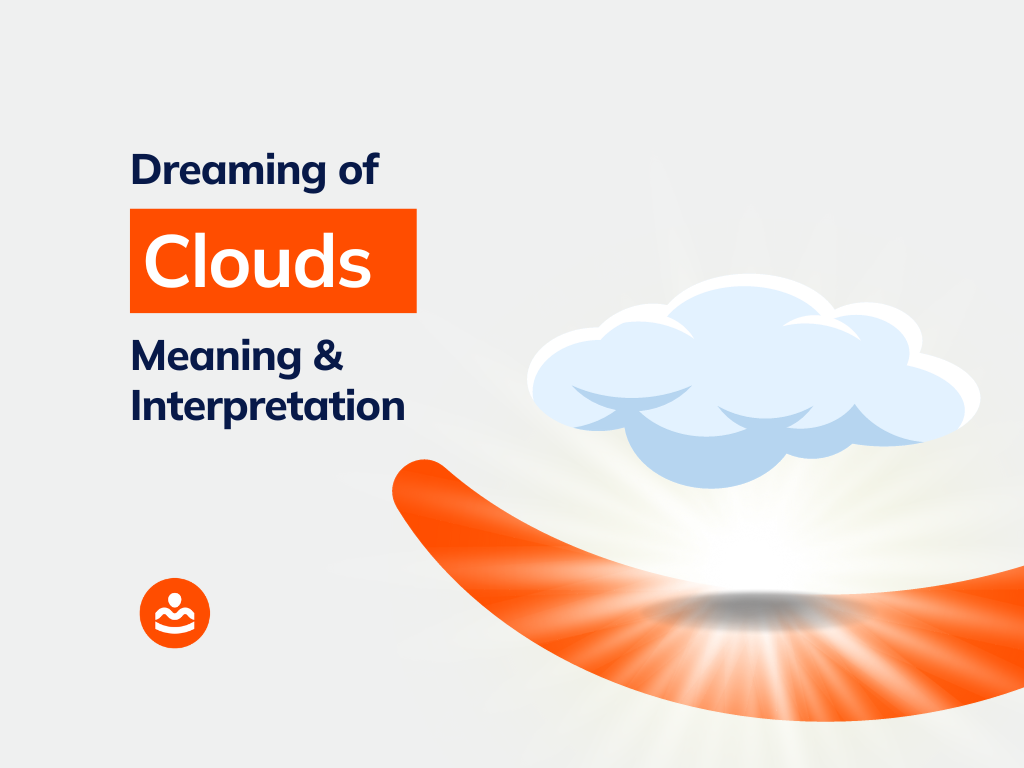 Dreaming of

Clouds

Meaning & Interpretation